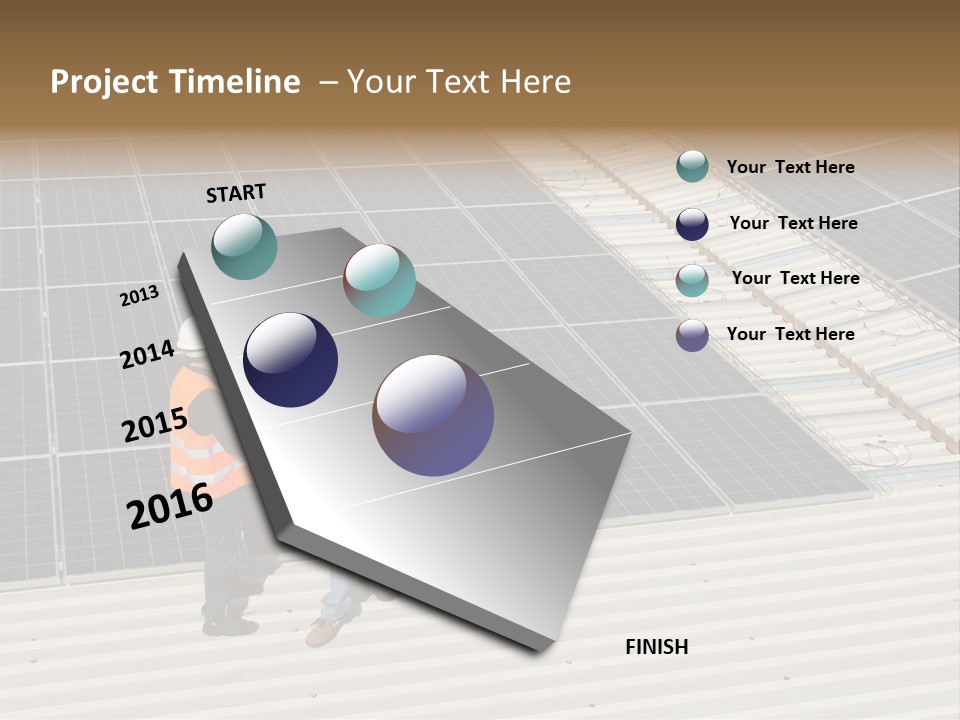 Project Timeline – Your Text Here

START

2013

2014

2015

2016

FINISH

Your Text Here

Your Text Here

Your Text Here

Your Text Here